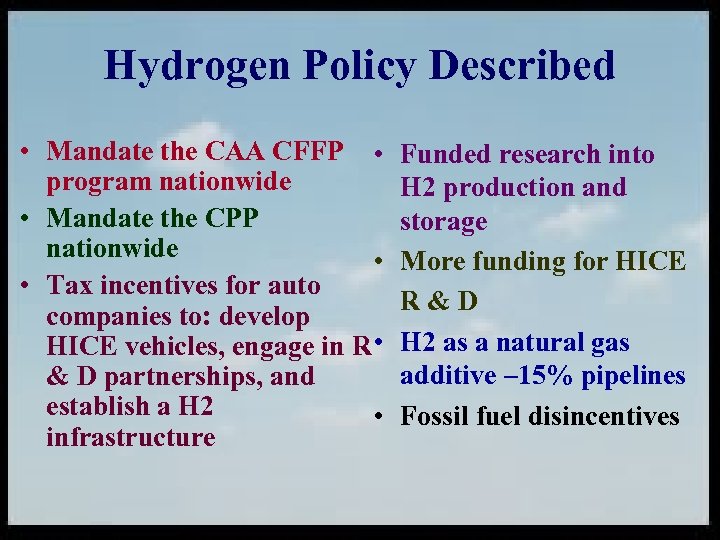 Hydrogen Policy Described

• Mandate the CAA CFFP program nationwide
• Mandate the CPP nationwide
• Tax incentives for auto companies to: develop HICE vehicles, engage in R & D partnerships, and establish a H2 infrastructure

• Funded research into H2 production and storage
• More funding for HICE R & D
• H2 as a natural gas additive –15% pipelines
• Fossil fuel disincentives